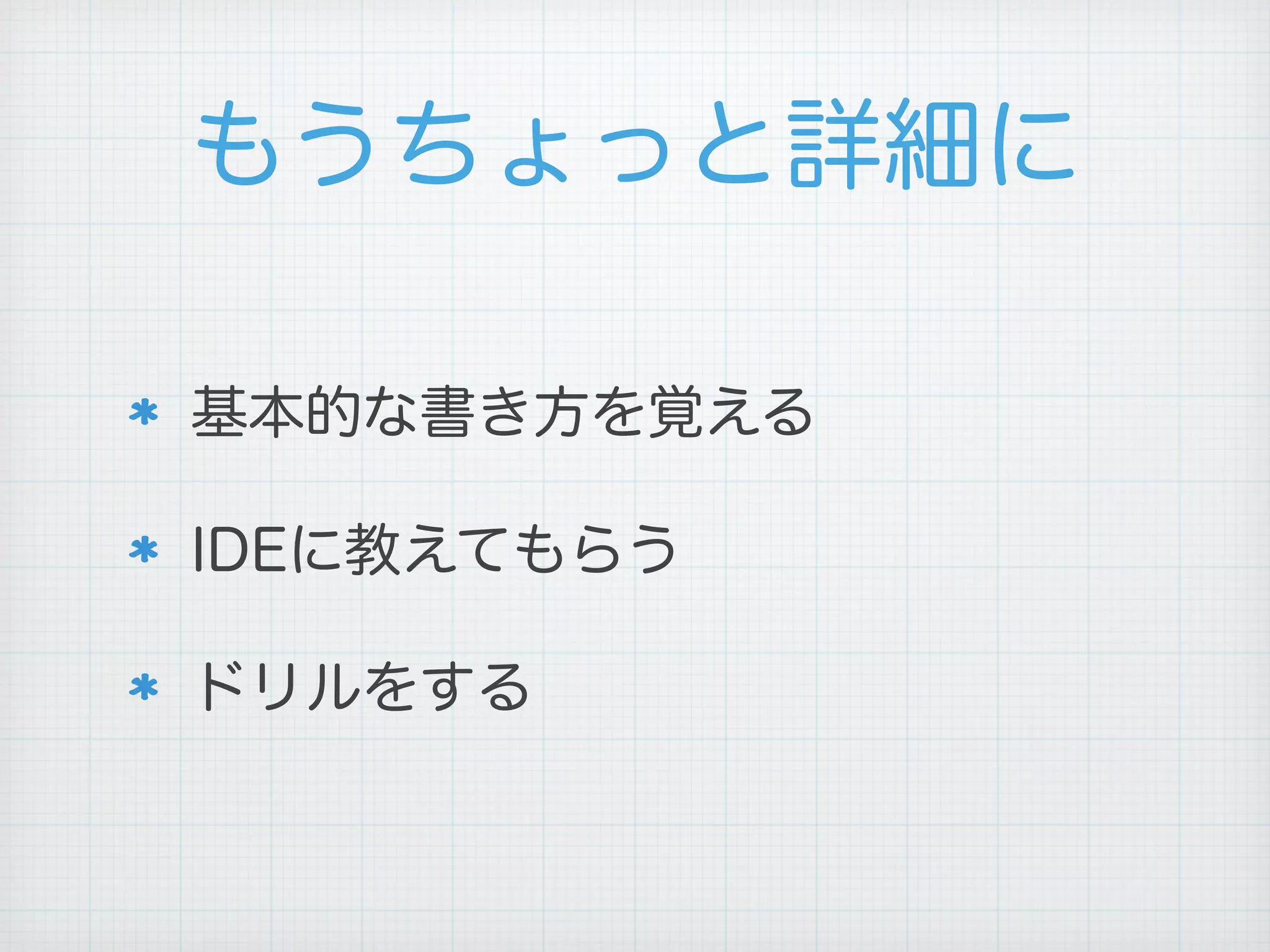 もうちょっと詳細に

* 基本的な書き方を覚える

* IDEに教えてもらう

* ドリルをする